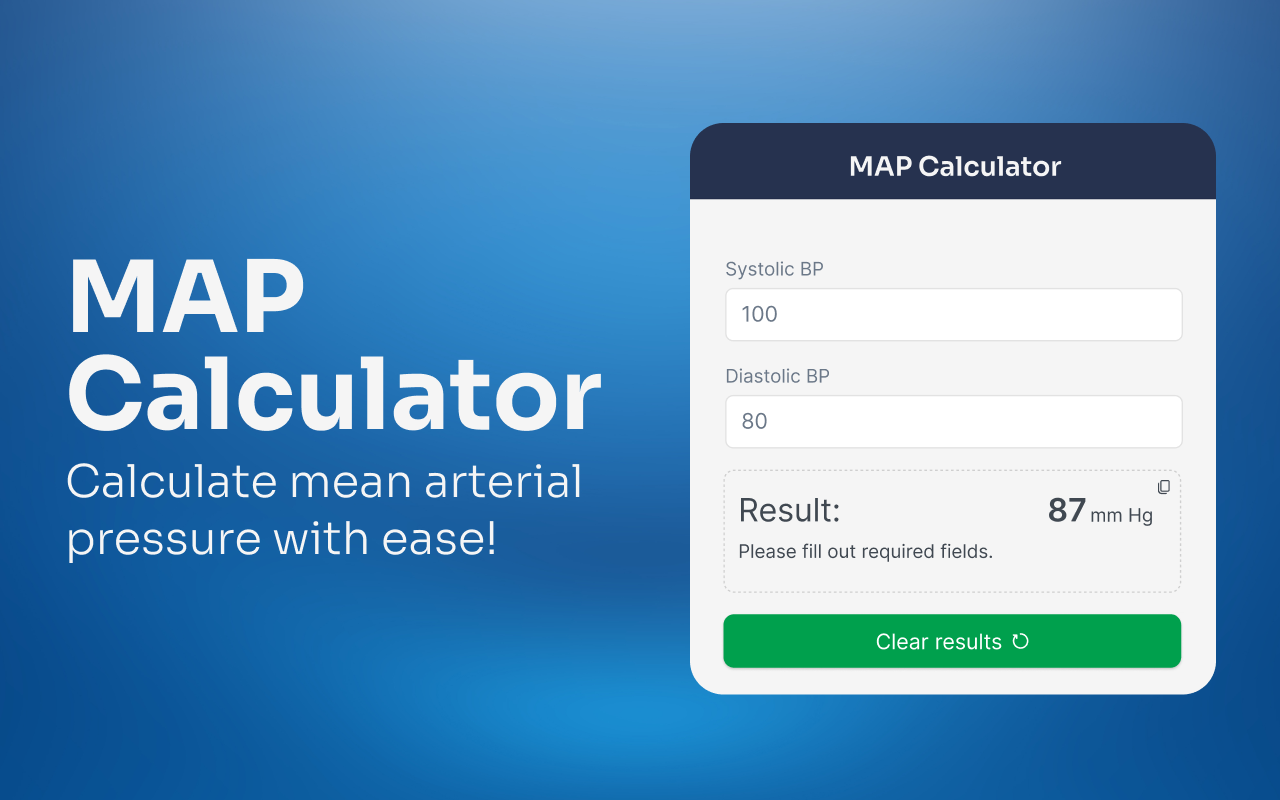 MAP Calculator

Calculate mean arterial pressure with ease!

MAP Calculator

Systolic BP

100

Diastolic BP

80

Result:

87 mm Hg

Please fill out required fields.

Clear results